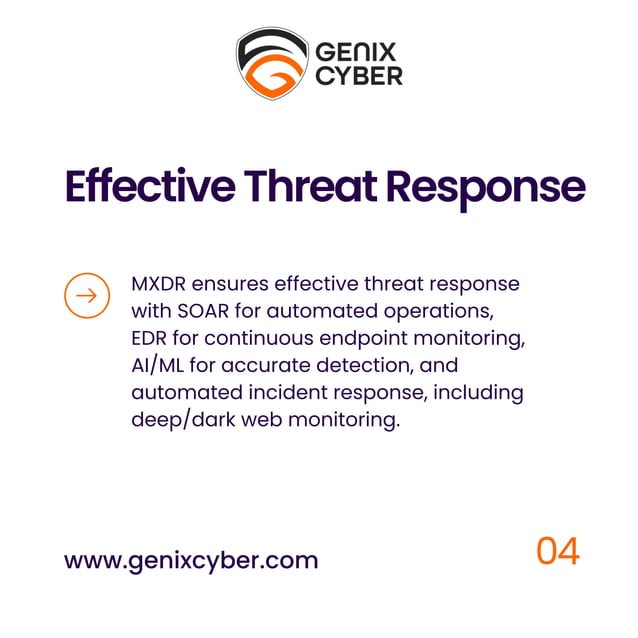 GENIX CYBER

Effective Threat Response

MXDR ensures effective threat response with SOAR for automated operations, EDR for continuous endpoint monitoring, AI/ML for accurate detection, and automated incident response, including deep/dark web monitoring.

www.genixcyber.com

04